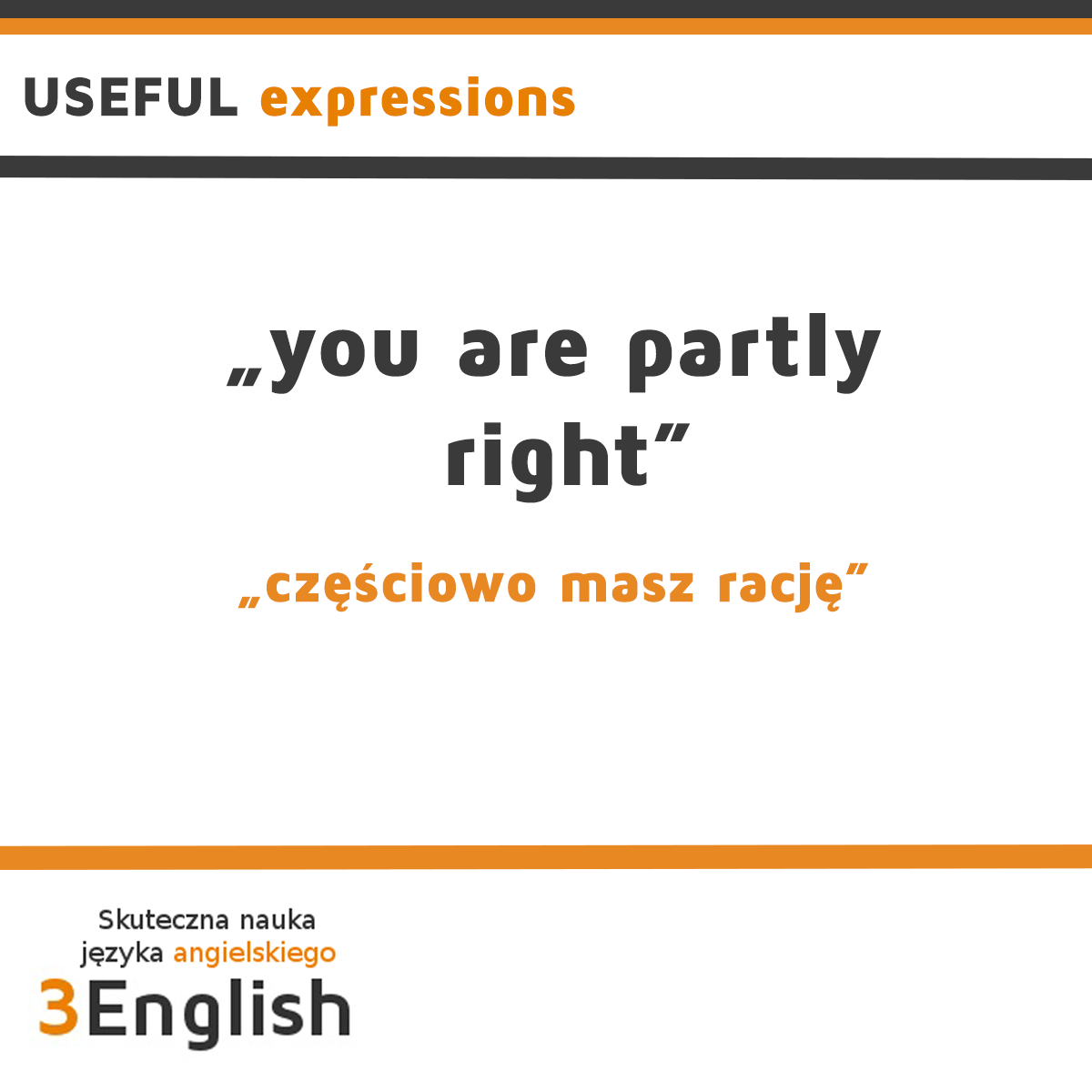 USEFUL expressions

„you are partly right”

„częściowo masz rację”

Skuteczna nauka języka angielskiego

3English